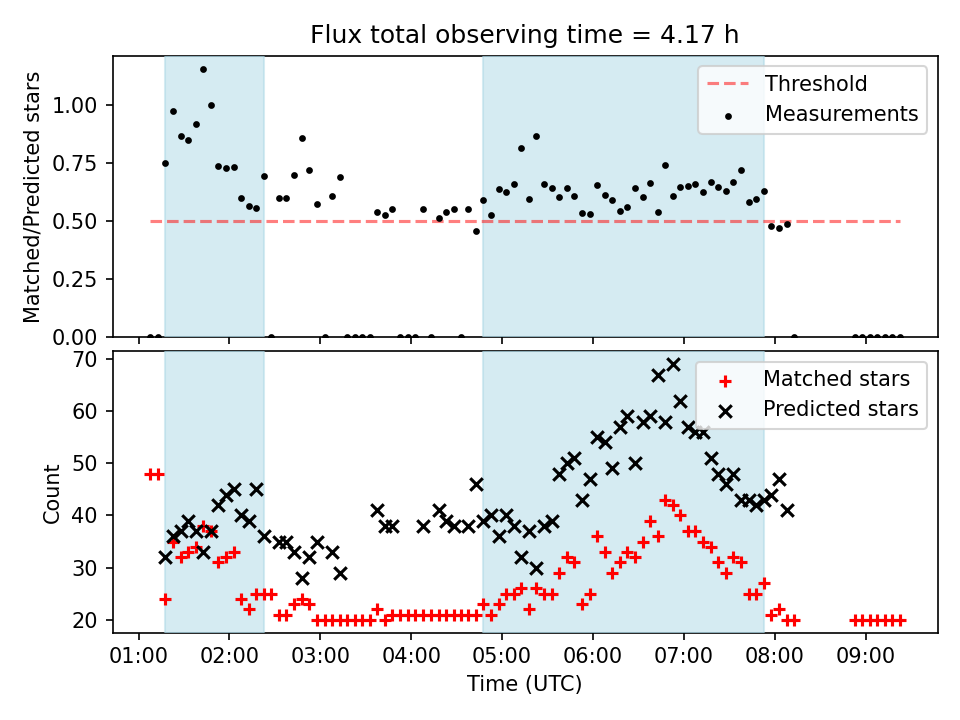 Flux total observing time = 4.17 h

Matched/Predicted stars

1.00
0.75
0.50
0.25
0.00

Threshold
Measurements

Count

70
60
50
40
30
20

Matched stars
Predicted stars

01:00 02:00 03:00 04:00 05:00 06:00 07:00 08:00 09:00

Time (UTC)